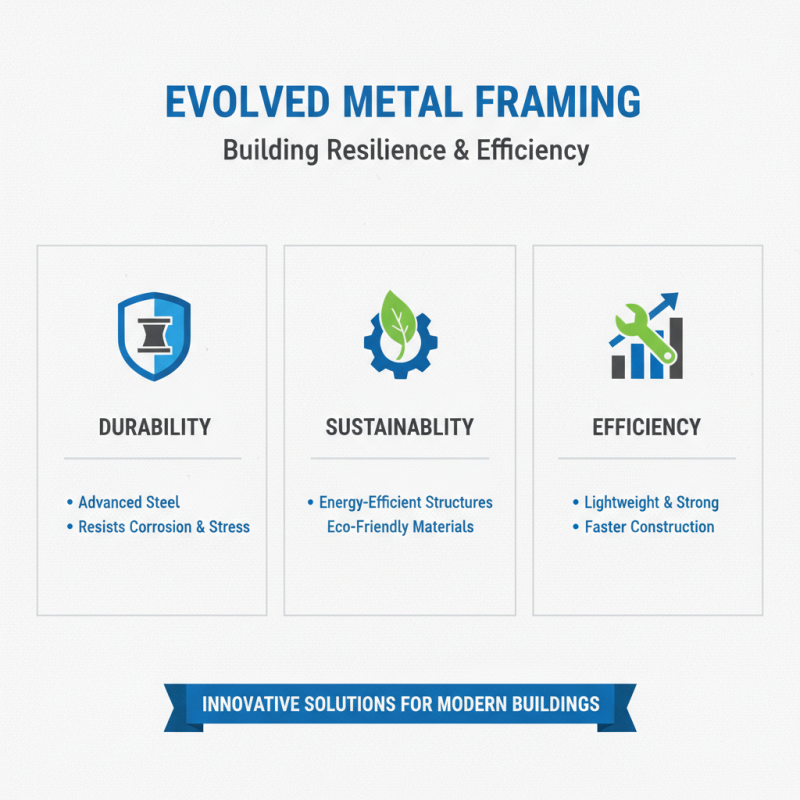 EVOLVED METAL FRAMING
Building Resilience & Efficiency

DURABILITY

• Advanced Steel
• Resists Corrosion & Stress

SUSTAINABLITY

• Energy-Efficient Structures
Eco-Friendly Materials

EFFICIENCY

• Lightweight & Strong
• Faster Construction

INNOVATIVE SOLUTIONS FOR MODERN BUILDINGS